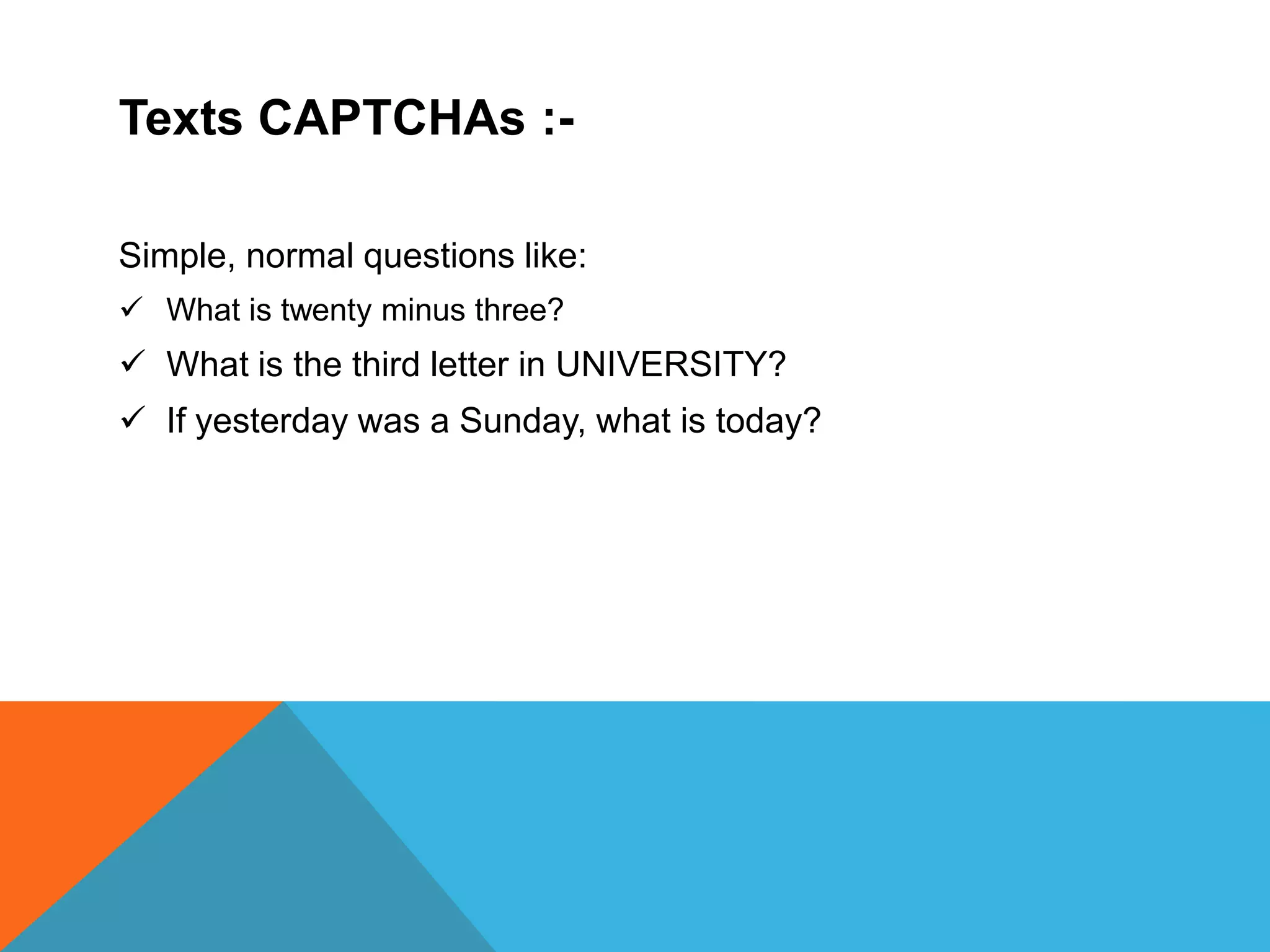 Texts CAPTCHAs :-

Simple, normal questions like:

✓ What is twenty minus three?
✓ What is the third letter in UNIVERSITY?
✓ If yesterday was a Sunday, what is today?